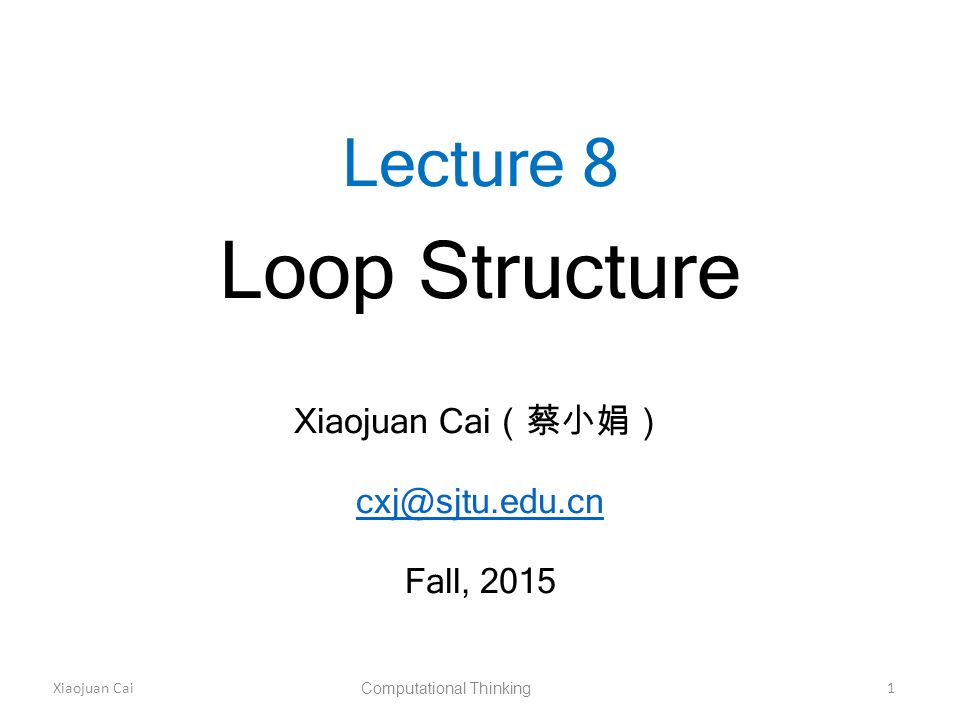 Lecture 8

Loop Structure

Xiaojuan Cai（蔡小娟）

cxj@sjtu.edu.cn

Fall, 2015

Xiaojuan Cai

Computational Thinking

1